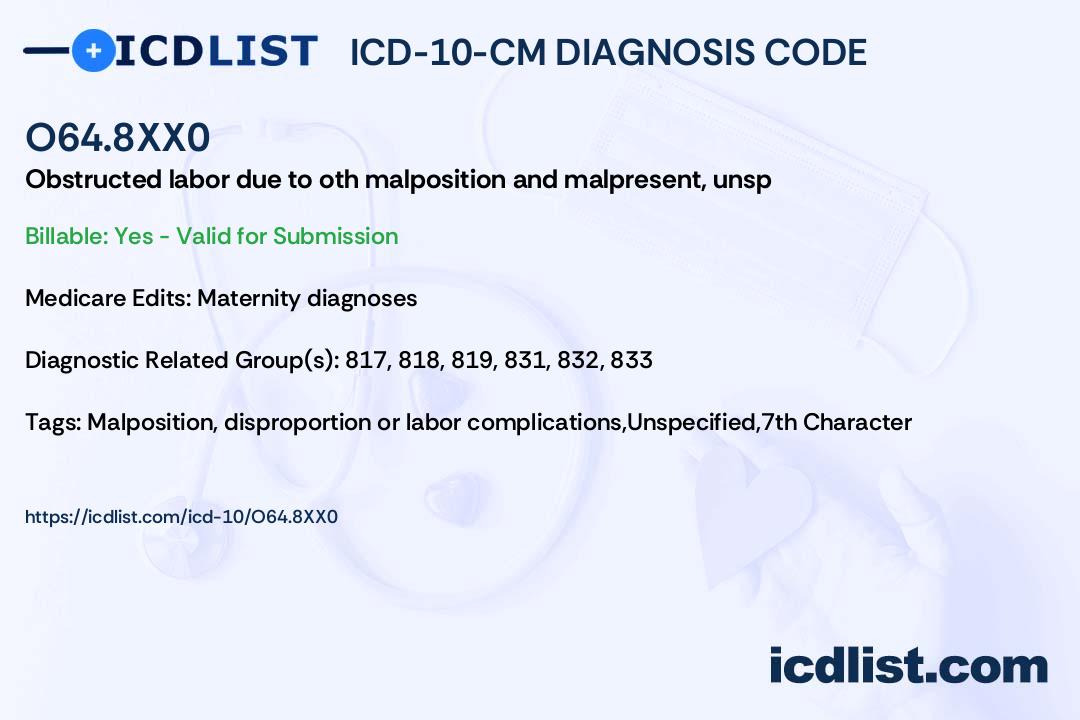 ICDLIST ICD-10-CM DIAGNOSIS CODE

O64.8XX0

Obstructed labor due to oth malposition and malpresent, unsp

Billable: Yes - Valid for Submission

Medicare Edits: Maternity diagnoses

Diagnostic Related Group(s): 817, 818, 819, 831, 832, 833

Tags: Malposition, disproportion or labor complications,Unspecified,7th Character

https://icdlist.com/icd-10/O64.8XX0

icdlist.com